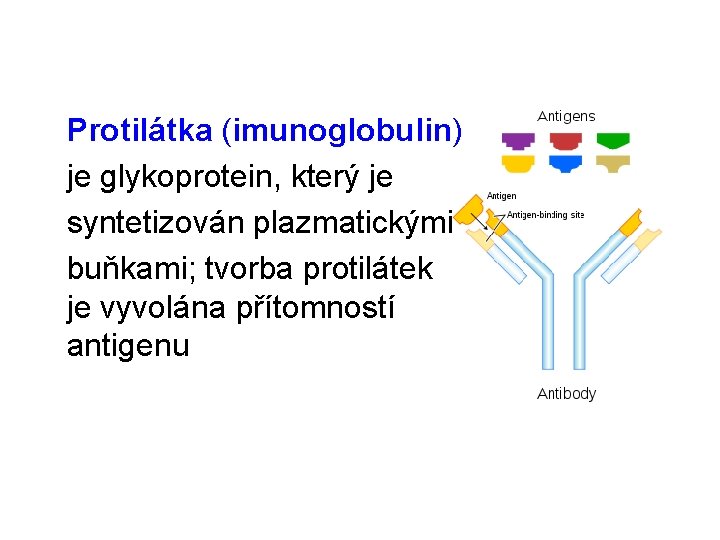 Protilátka (imunoglobulin)

je glykoprotein, který je syntetizován plazmatickými buňkami; tvorba protilátek je vyvolána přítomností antigenu

Antigens

Antigen

Antigen-binding site

Antibody